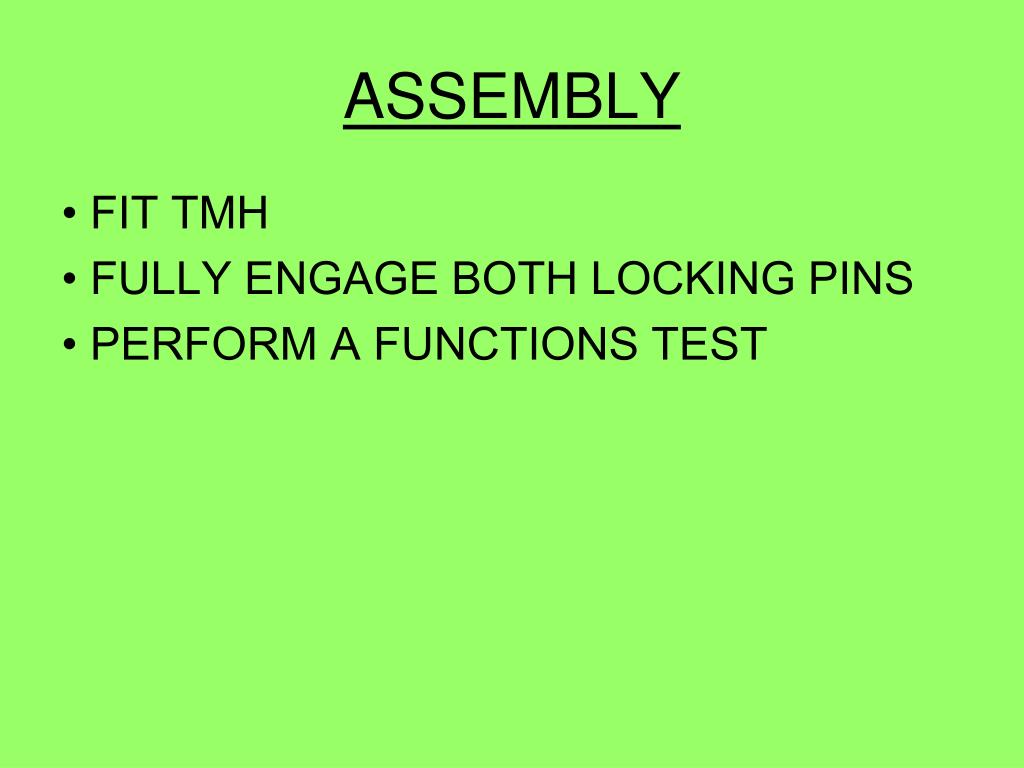 ASSEMBLY

• FIT TMH
• FULLY ENGAGE BOTH LOCKING PINS
• PERFORM A FUNCTIONS TEST